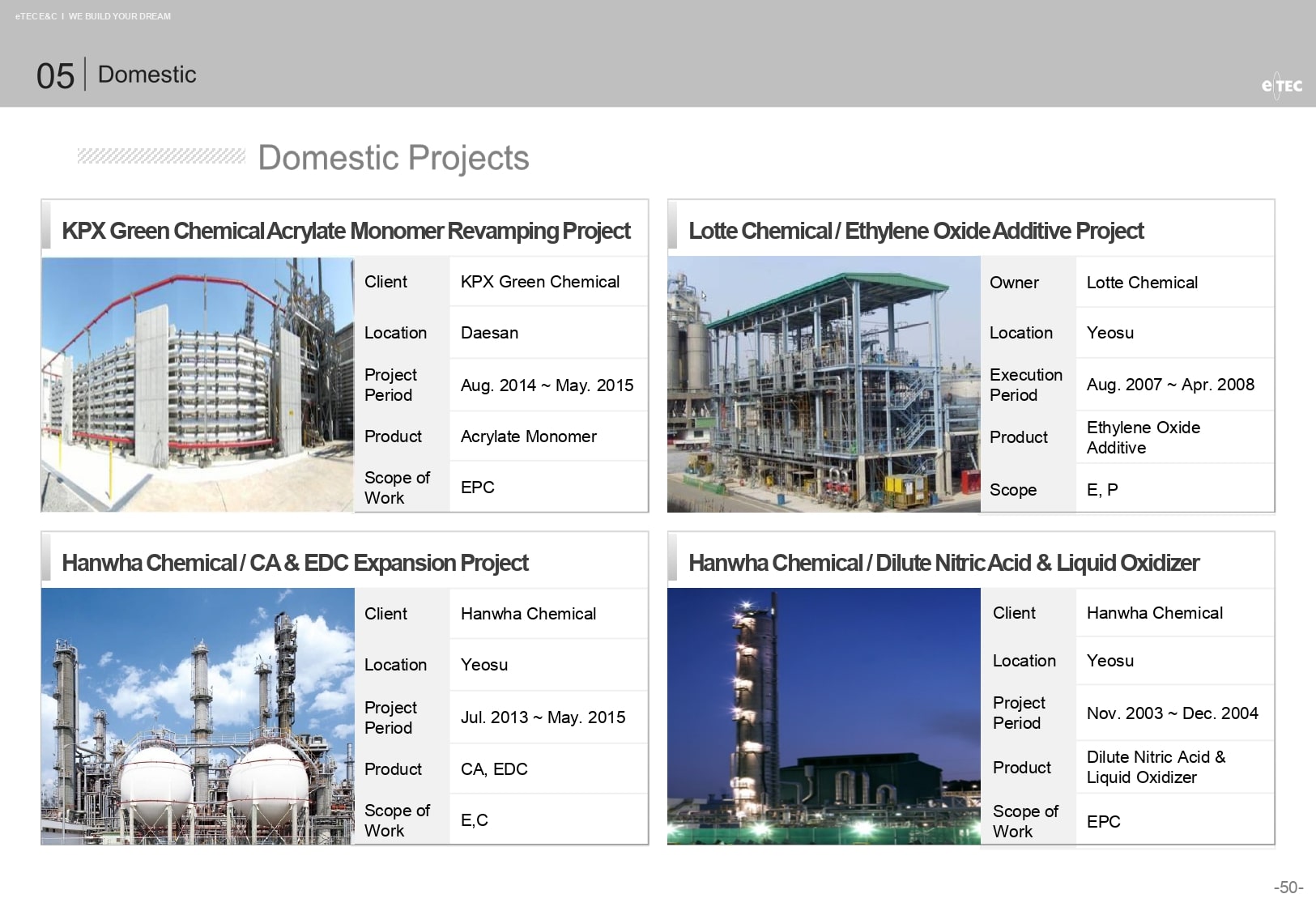 eTEC E&C I WE BUILD YOUR DREAM

05 Domestic

eTEC

Domestic Projects

KPX Green Chemical Acrylate Monomer Revamping Project

| Client | KPX Green Chemical |
|---|---|
| Location | Daesan |
| Project Period | Aug. 2014 ~ May. 2015 |
| Product | Acrylate Monomer |
| Scope of Work | EPC |

Lotte Chemical / Ethylene Oxide Additive Project

| Owner | Lotte Chemical |
|---|---|
| Location | Yeosu |
| Execution Period | Aug. 2007 ~ Apr. 2008 |
| Product | Ethylene Oxide Additive |
| Scope | E, P |

Hanwha Chemical / CA & EDC Expansion Project

| Client | Hanwha Chemical |
|---|---|
| Location | Yeosu |
| Project Period | Jul. 2013 ~ May. 2015 |
| Product | CA, EDC |
| Scope of Work | E,C |

Hanwha Chemical / Dilute Nitric Acid & Liquid Oxidizer

| Client | Hanwha Chemical |
|---|---|
| Location | Yeosu |
| Project Period | Nov. 2003 ~ Dec. 2004 |
| Product | Dilute Nitric Acid & Liquid Oxidizer |
| Scope of Work | EPC |

-50-